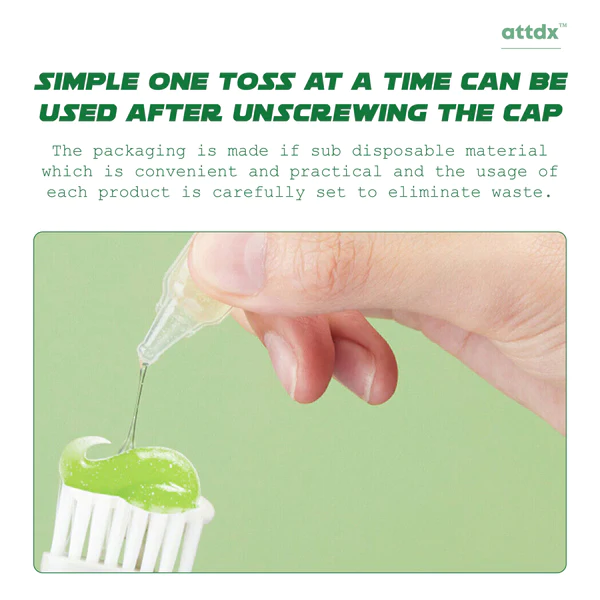 attdx™

SIMPLE ONE TOSS AT A TIME CAN BE USED AFTER UNSCREWING THE CAP

The packaging is made if sub disposable material which is convenient and practical and the usage of each product is carefully set to eliminate waste.